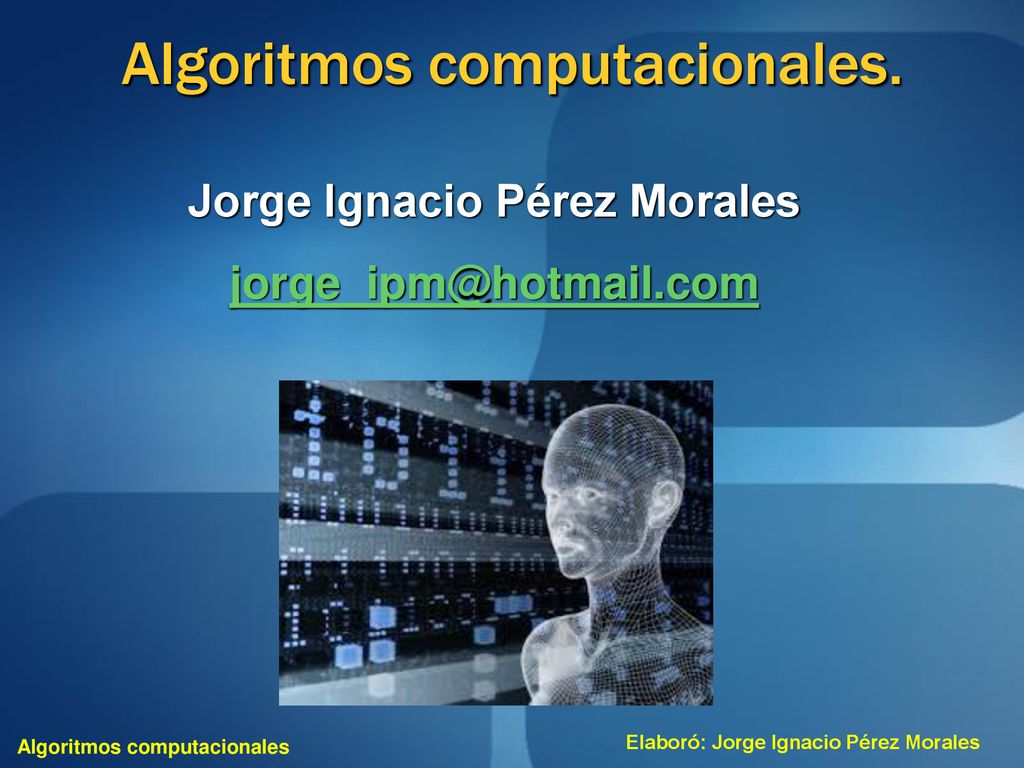 Algoritmos computacionales.

Jorge Ignacio Pérez Morales

jorge_ipm@hotmail.com

Algoritmos computacionales

Elaboró: Jorge Ignacio Pérez Morales